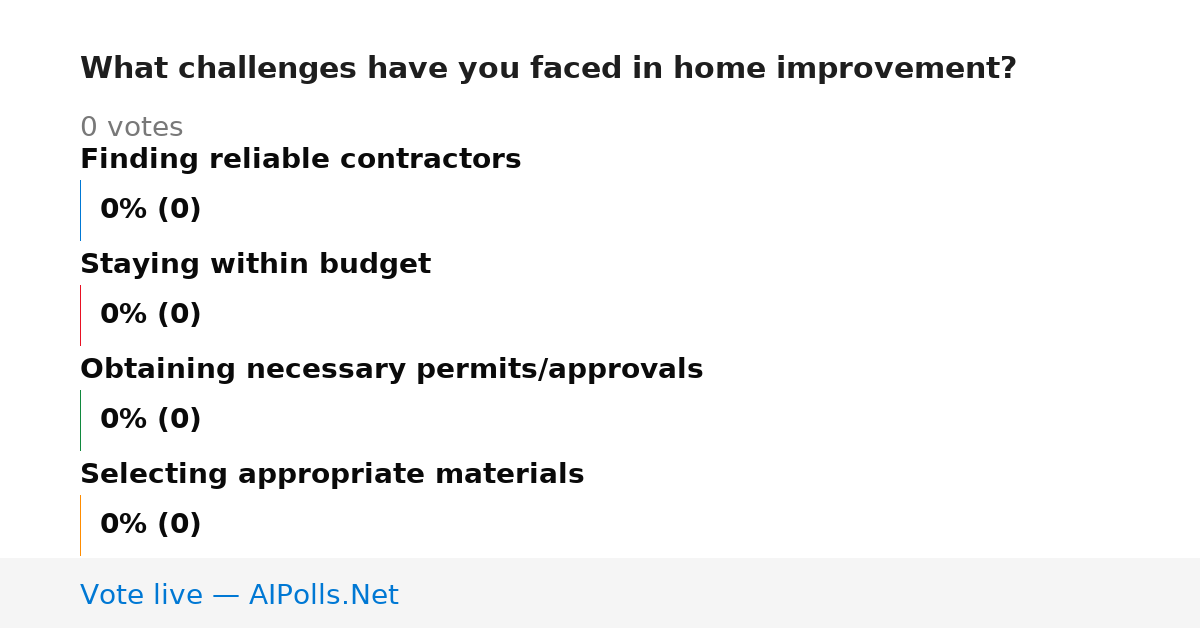 What challenges have you faced in home improvement?

0 votes

Finding reliable contractors

0% (0)

Staying within budget

0% (0)

Obtaining necessary permits/approvals

0% (0)

Selecting appropriate materials

0% (0)

Vote live — AIPolls.Net